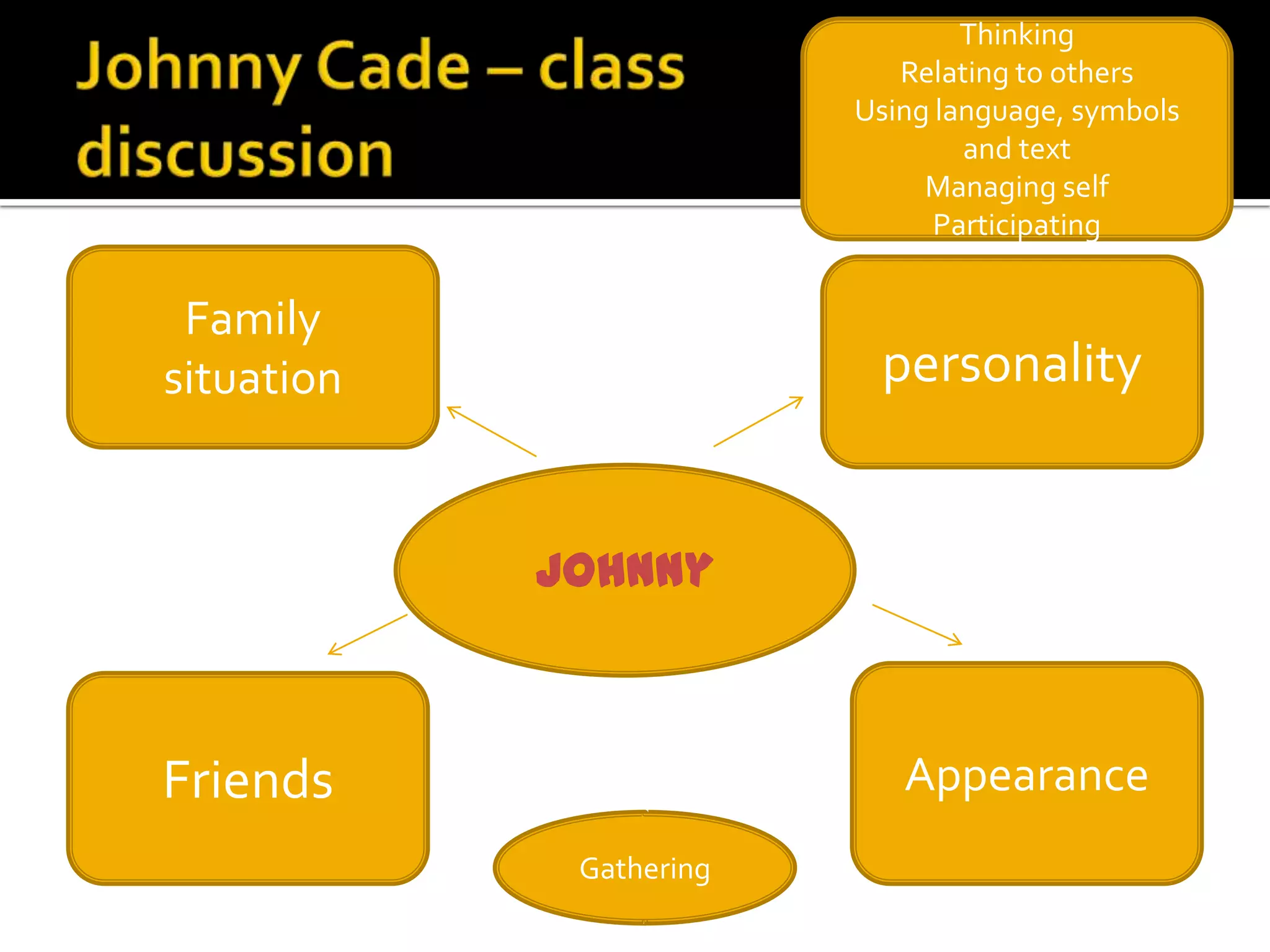 Johnny Cade – class discussion

Thinking
Relating to others
Using language, symbols and text
Managing self
Participating

Family situation

personality

JOHNNY

Friends

Appearance

Gathering